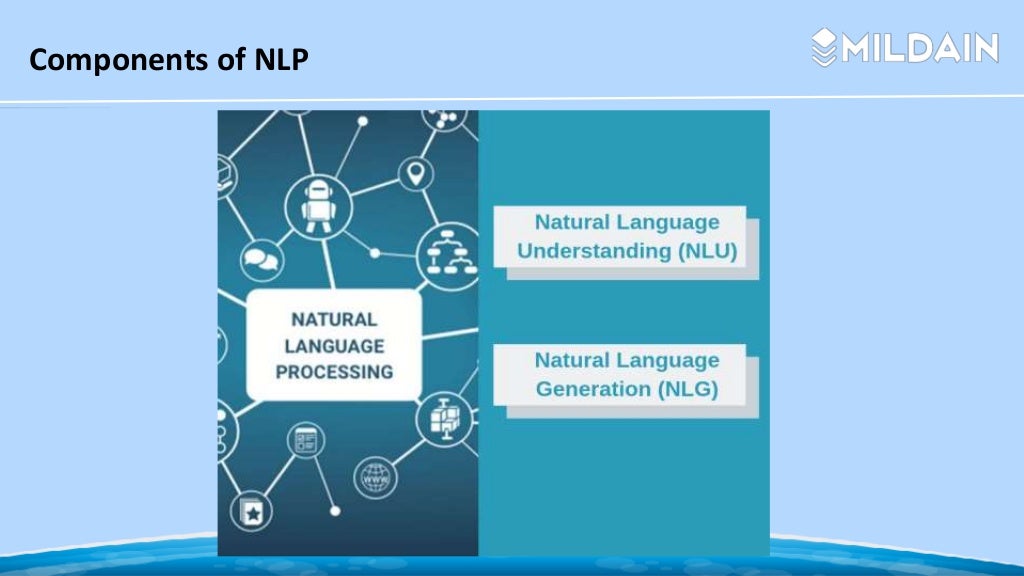 Components of NLP

MILDAIN

NATURAL LANGUAGE PROCESSING

WWW

Natural Language Understanding (NLU)

Natural Language Generation (NLG)